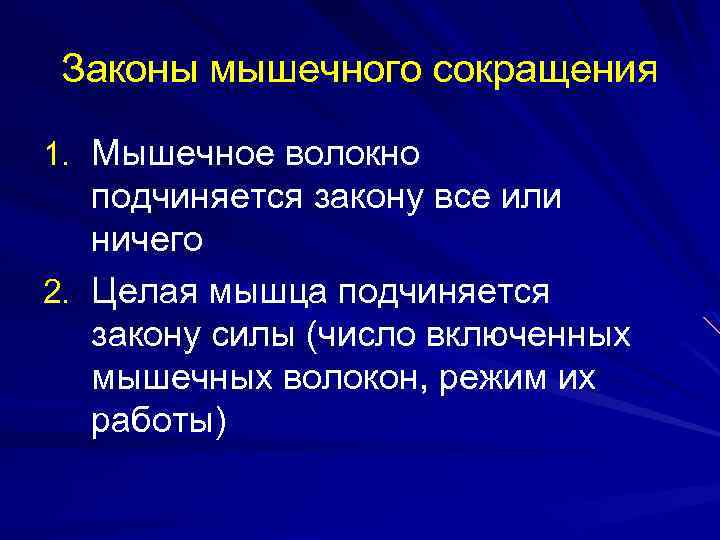 Законы мышечного сокращения

1. Мышечное волокно подчиняется закону все или ничего
2. Целая мышца подчиняется закону силы (число включенных мышечных волокон, режим их работы)